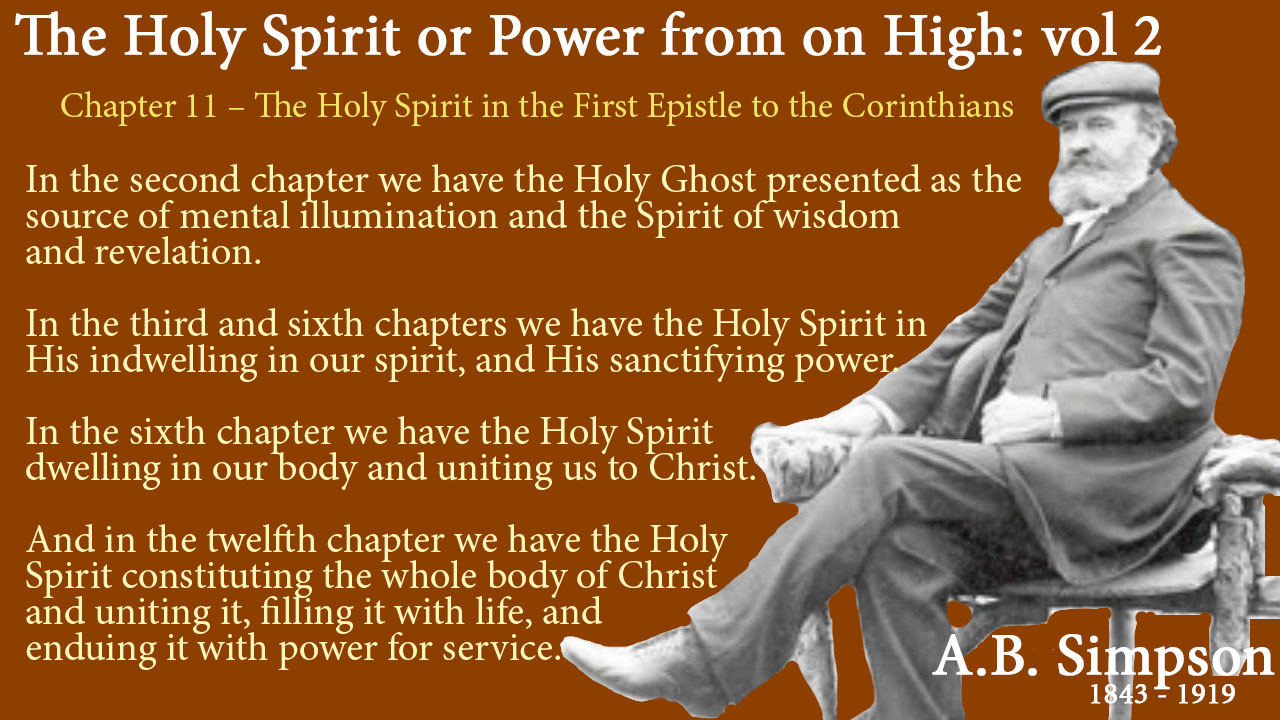 The Holy Spirit or Power from on High: vol 2

Chapter 11 – The Holy Spirit in the First Epistle to the Corinthians

In the second chapter we have the Holy Ghost presented as the source of mental illumination and the Spirit of wisdom and revelation.

In the third and sixth chapters we have the Holy Spirit in His indwelling in our spirit, and His sanctifying power.

In the sixth chapter we have the Holy Spirit dwelling in our body and uniting us to Christ.

And in the twelfth chapter we have the Holy Spirit constituting the whole body of Christ and uniting it, filling it with life, and enduing it with power for service.

A.B. Simpson
1843 - 1919